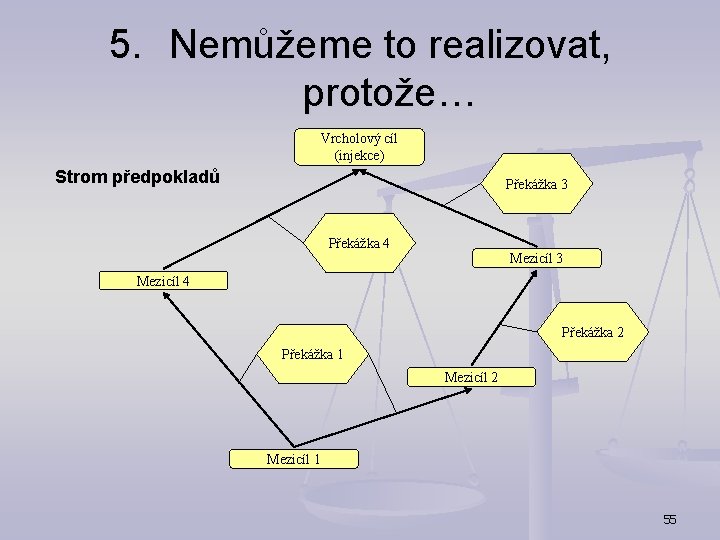 5. Nemůžeme to realizovat, protože…

Strom předpokladů

Vrcholový cíl (injekce)

Překážka 3

Překážka 4

Mezicíl 3

Mezicíl 4

Překážka 2

Překážka 1

Mezicíl 2

Mezicíl 1

55